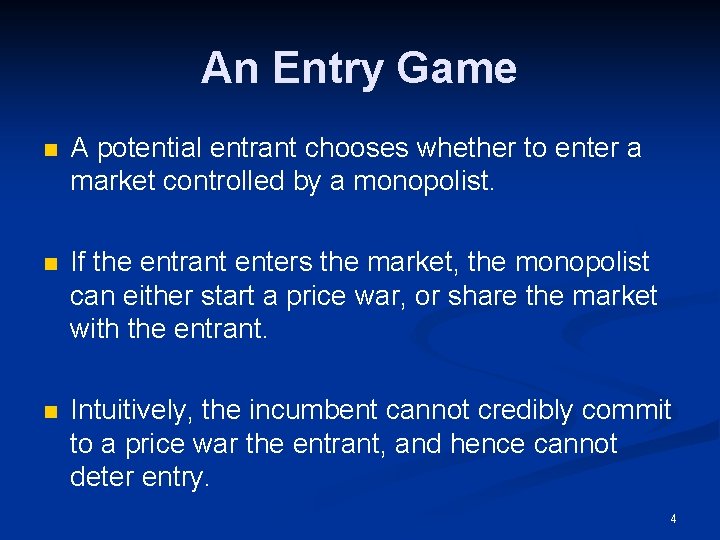 An Entry Game

A potential entrant chooses whether to enter a market controlled by a monopolist.

If the entrant enters the market, the monopolist can either start a price war, or share the market with the entrant.

Intuitively, the incumbent cannot credibly commit to a price war the entrant, and hence cannot deter entry.

4